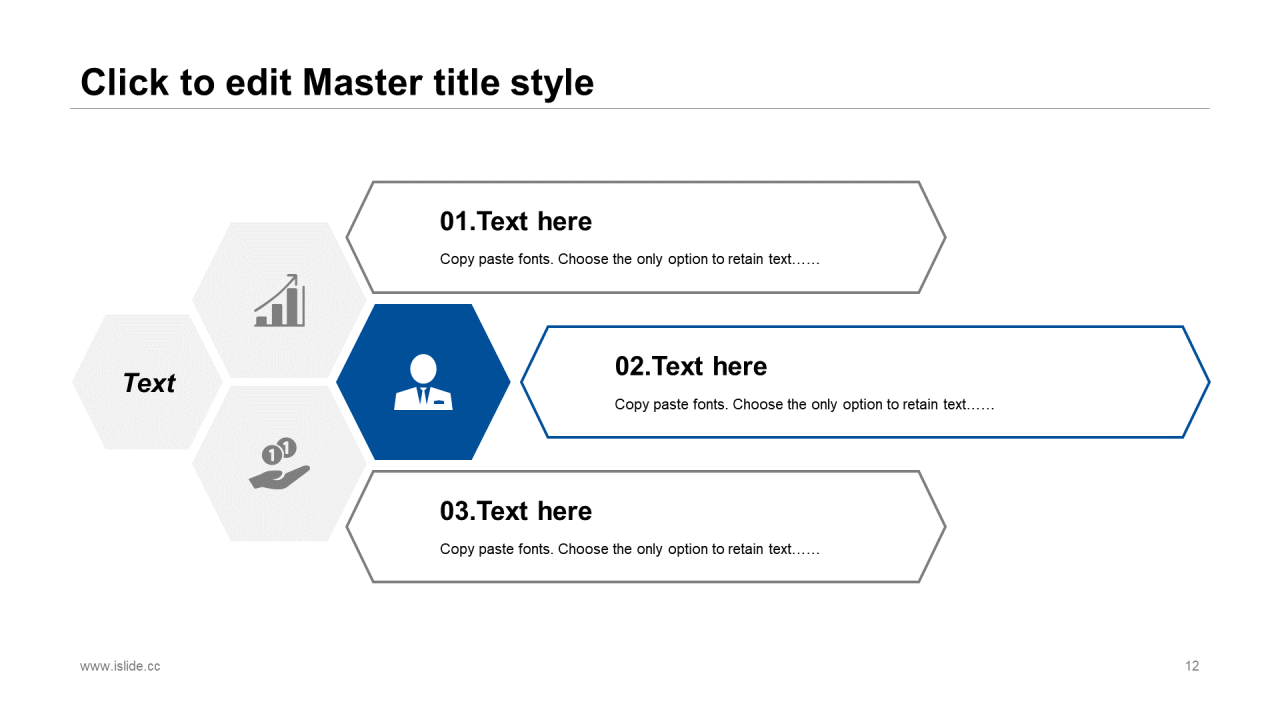 Click to edit Master title style

Text

01.Text here

Copy paste fonts. Choose the only option to retain text……

02.Text here

Copy paste fonts. Choose the only option to retain text……

03.Text here

Copy paste fonts. Choose the only option to retain text……

www.islide.cc

12